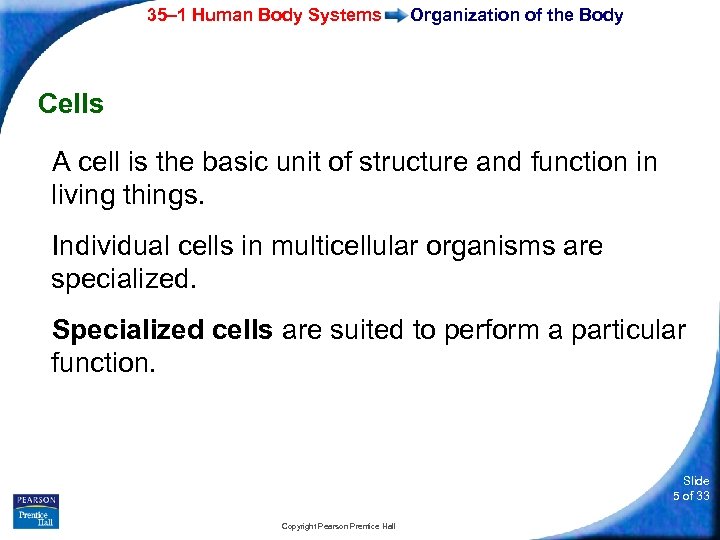 35–1 Human Body Systems Organization of the Body

Cells

A cell is the basic unit of structure and function in living things.

Individual cells in multicellular organisms are specialized.

Specialized cells are suited to perform a particular function.

PEARSON Prentice Hall

Copyright Pearson Prentice Hall

Slide 5 of 33